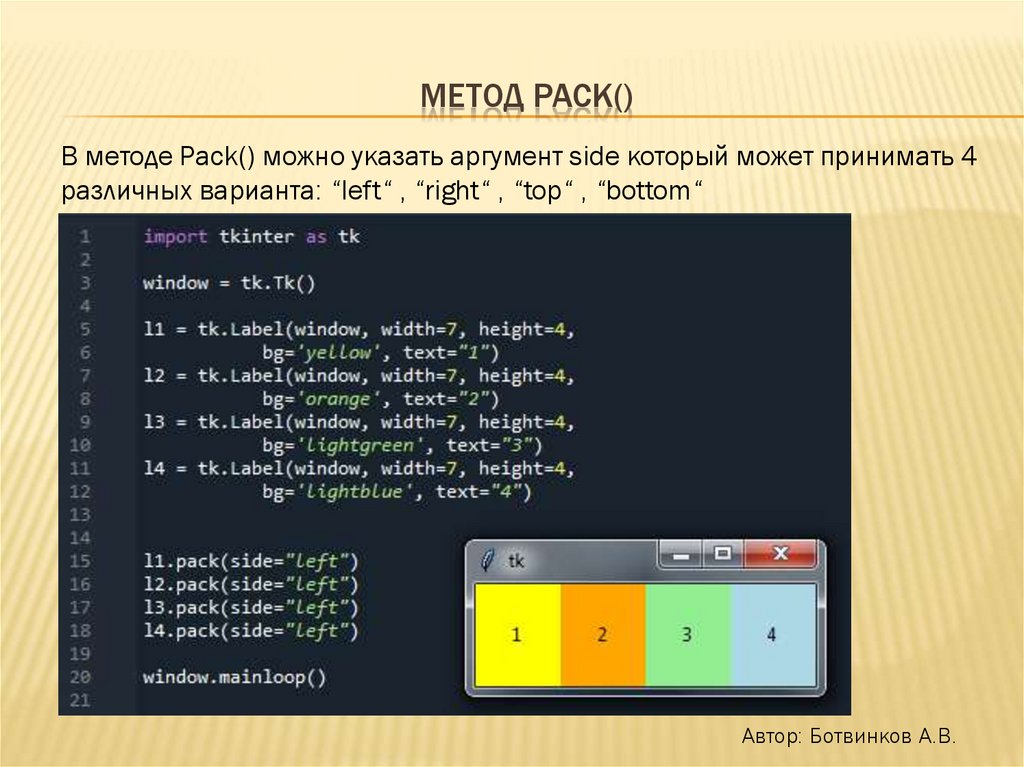 МЕТОД PACK()

В методе Pack() можно указать аргумент side который может принимать 4 различных варианта: “left“ , “right“ , “top“ , “bottom“

1 import tkinter as tk
2
3 window = tk.Tk()
4
5 l1 = tk.Label(window, width=7, height=4,
6 bg='yellow', text="1")
7 l2 = tk.Label(window, width=7, height=4,
8 bg='orange', text="2")
9 l3 = tk.Label(window, width=7, height=4,
10 bg='lightgreen', text="3")
11 l4 = tk.Label(window, width=7, height=4,
12 bg='lightblue', text="4")
13
14
15 l1.pack(side="left")
16 l2.pack(side="left")
17 l3.pack(side="left")
18 l4.pack(side="left")
19
20 window.mainloop()
21

tk

1 2 3 4

Автор: Ботвинков А.В.